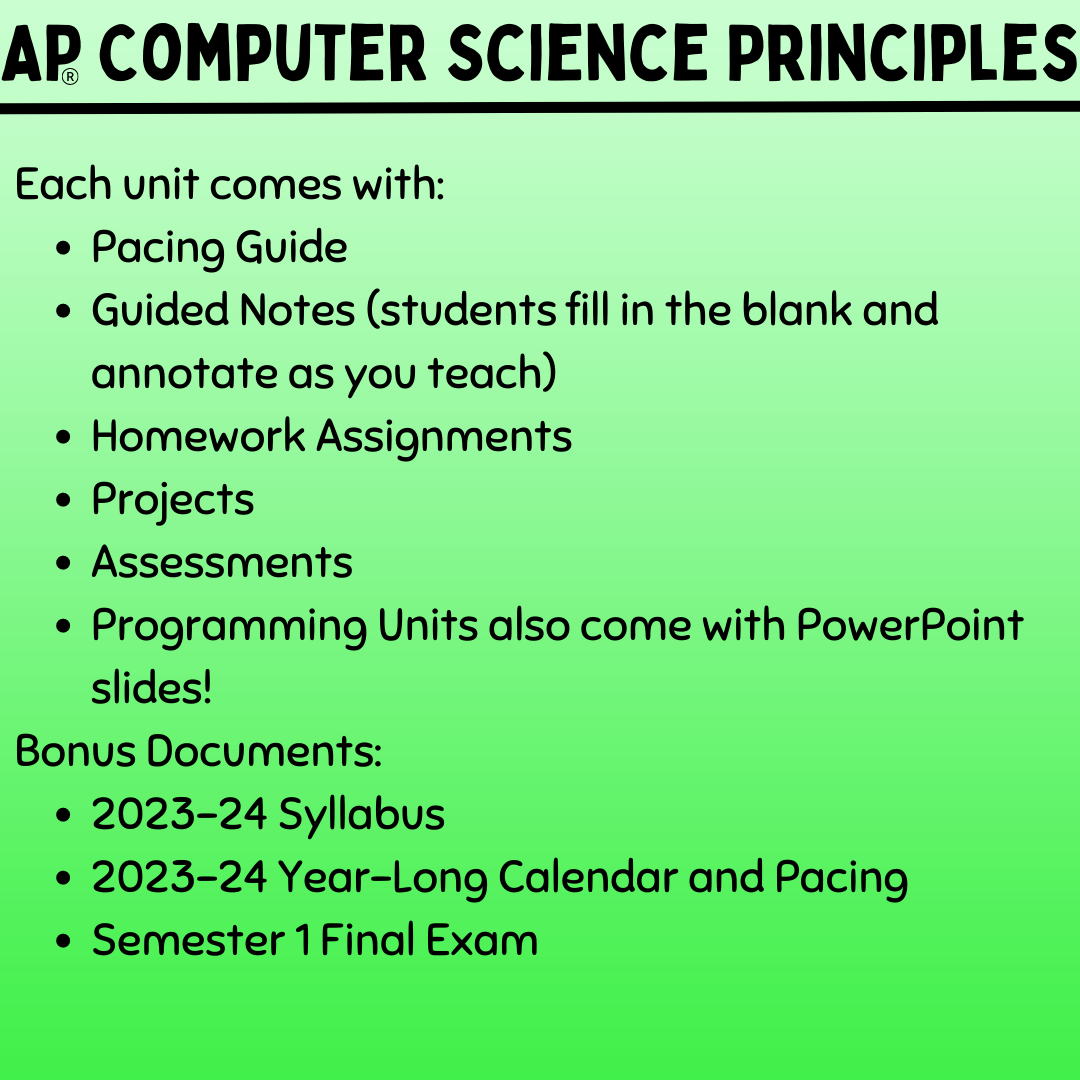 AP® COMPUTER SCIENCE PRINCIPLES

Each unit comes with:

- Pacing Guide
- Guided Notes (students fill in the blank and annotate as you teach)
- Homework Assignments
- Projects
- Assessments
- Programming Units also come with PowerPoint slides!

Bonus Documents:

- 2023-24 Syllabus
- 2023-24 Year-Long Calendar and Pacing
- Semester 1 Final Exam